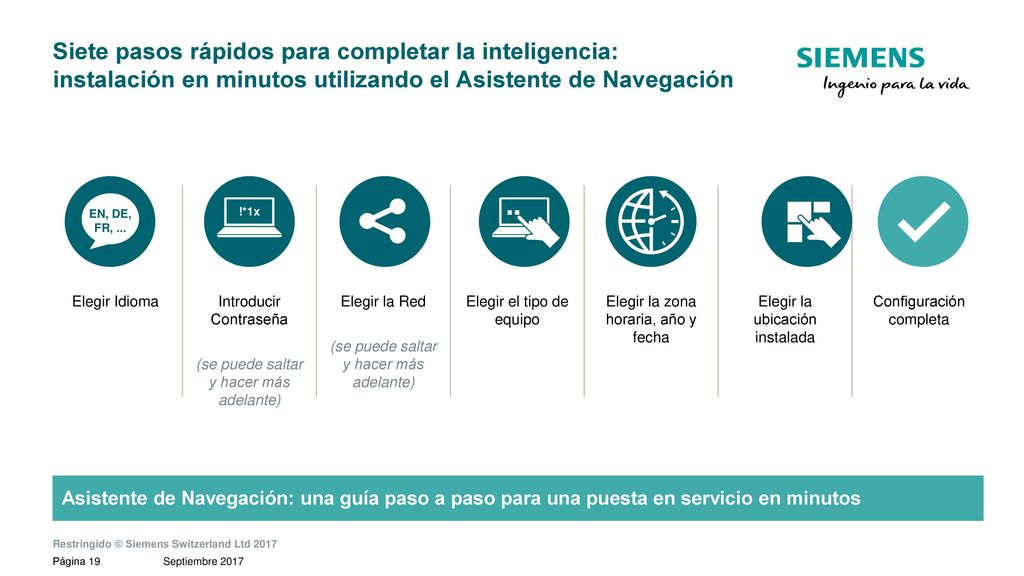 Siete pasos rápidos para completar la inteligencia: instalación en minutos utilizando el Asistente de Navegación

SIEMENS
Ingenio para la vida

EN, DE, FR, ...

Elegir Idioma

!*1x

Introducir Contraseña

(se puede saltar y hacer más adelante)

Elegir la Red

(se puede saltar y hacer más adelante)

Elegir el tipo de equipo

Elegir la zona horaria, año y fecha

Elegir la ubicación instalada

Configuración completa

Asistente de Navegación: una guía paso a paso para una puesta en servicio en minutos

Restringido © Siemens Switzerland Ltd 2017

Página 19 Septiembre 2017